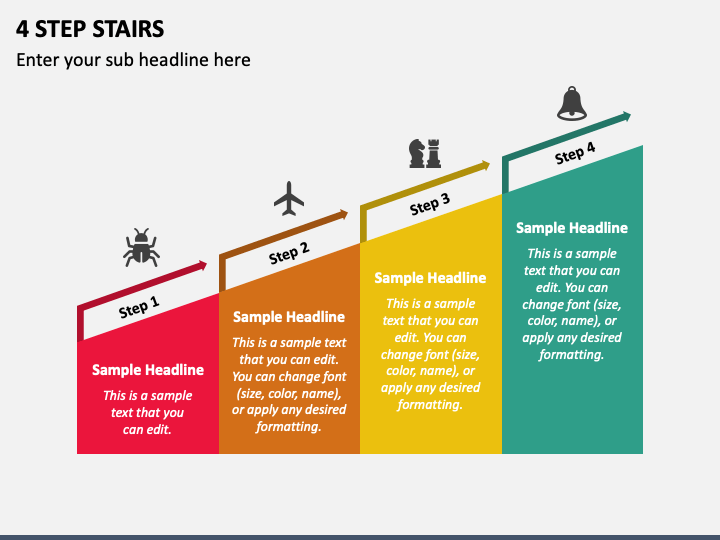 4 STEP STAIRS

Enter your sub headline here

Step 1

Sample Headline

This is a sample text that you can edit.

Step 2

Sample Headline

This is a sample text that you can edit. You can change font (size, color, name), or apply any desired formatting.

Step 3

Sample Headline

This is a sample text that you can edit. You can change font (size, color, name), or apply any desired formatting.

Step 4

Sample Headline

This is a sample text that you can edit. You can change font (size, color, name), or apply any desired formatting.